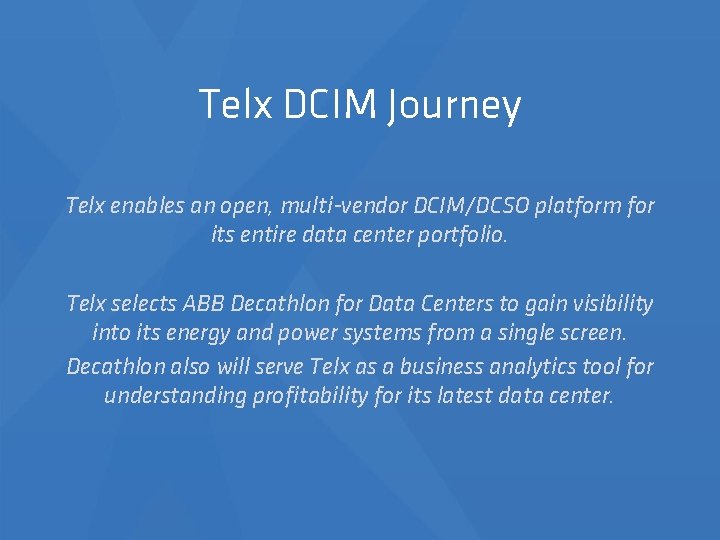 Telx DCIM Journey

Telx enables an open, multi-vendor DCIM/DCSO platform for its entire data center portfolio.

Telx selects ABB Decathlon for Data Centers to gain visibility into its energy and power systems from a single screen.

Decathlon also will serve Telx as a business analytics tool for understanding profitability for its latest data center.